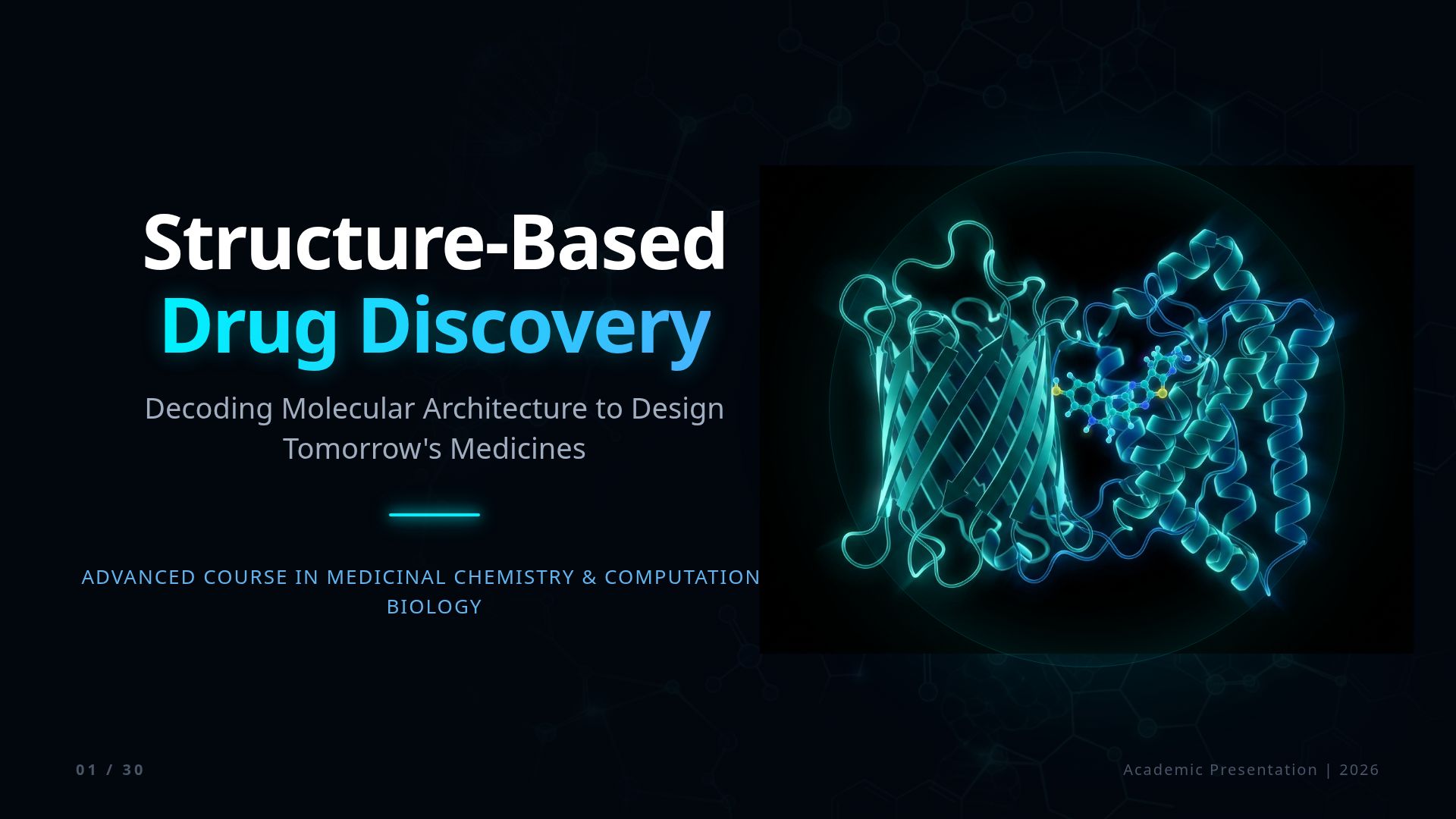 Structure-Based
Drug Discovery

Decoding Molecular Architecture to Design Tomorrow's Medicines

ADVANCED COURSE IN MEDICINAL CHEMISTRY & COMPUTATION BIOLOGY

01 / 30

Academic Presentation | 2026